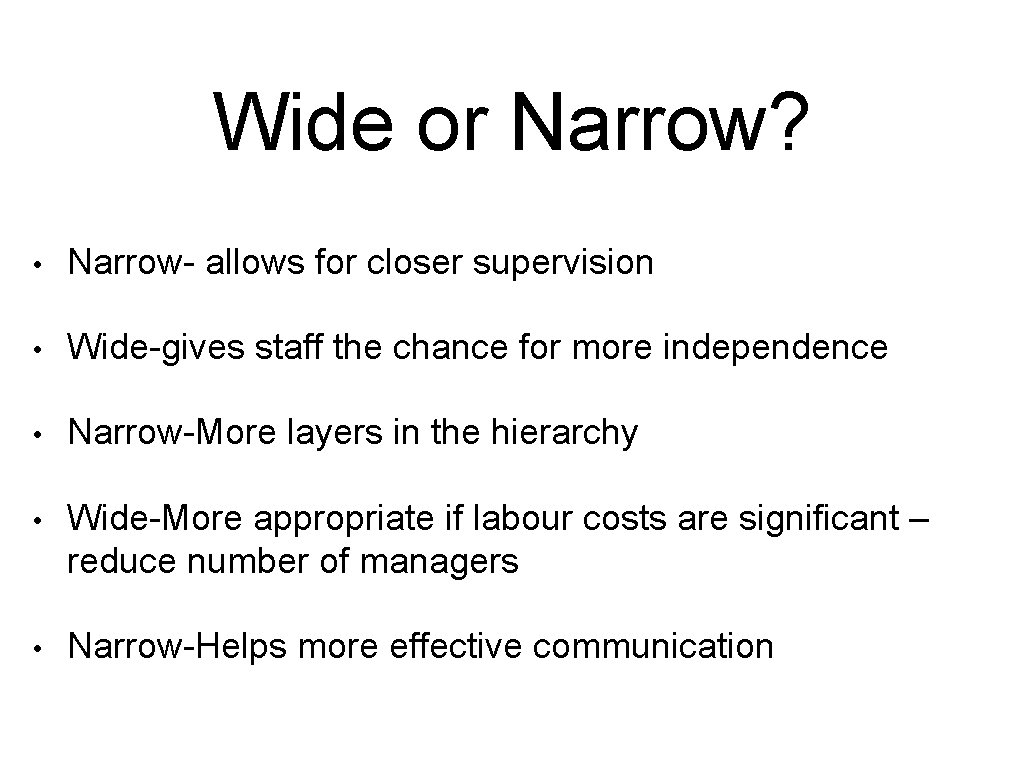 Wide or Narrow?

• Narrow- allows for closer supervision

• Wide-gives staff the chance for more independence

• Narrow-More layers in the hierarchy

• Wide-More appropriate if labour costs are significant – reduce number of managers

• Narrow-Helps more effective communication